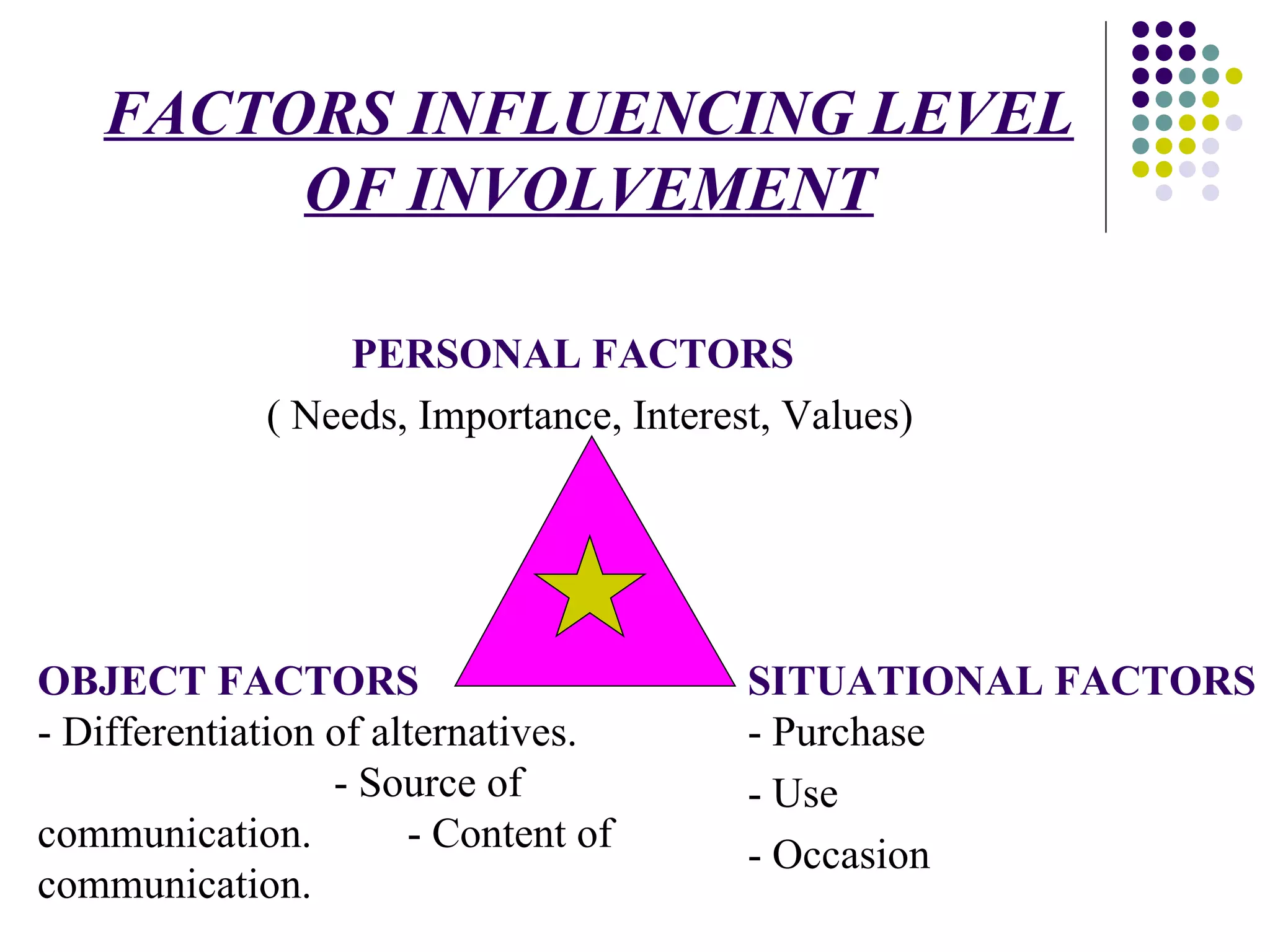 FACTORS INFLUENCING LEVEL OF INVOLVEMENT

PERSONAL FACTORS
( Needs, Importance, Interest, Values)

OBJECT FACTORS
- Differentiation of alternatives. - Source of communication. - Content of communication.

SITUATIONAL FACTORS
- Purchase
- Use
- Occasion